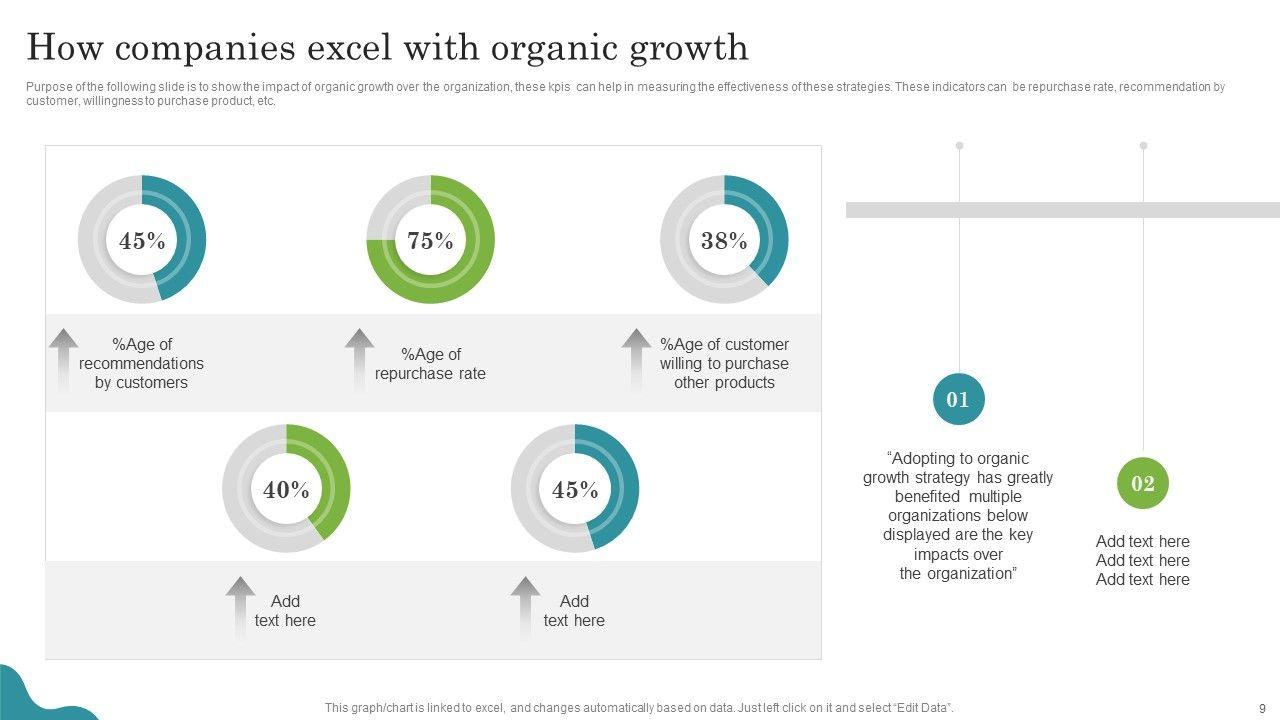 How companies excel with organic growth

Purpose of the following slide is to show the impact of organic growth over the organization, these kpis can help in measuring the effectiveness of these strategies. These indicators can be repurchase rate, recommendation by customer, willingness to purchase product, etc.

45%

75%

38%

%Age of recommendations by customers

%Age of repurchase rate

%Age of customer willing to purchase other products

40%

45%

Add text here

Add text here

01

"Adopting to organic growth strategy has greatly benefited multiple organizations below displayed are the key impacts over the organization"

02

Add text here
Add text here
Add text here

This graph/chart is linked to excel, and changes automatically based on data. Just left click on it and select "Edit Data".

9